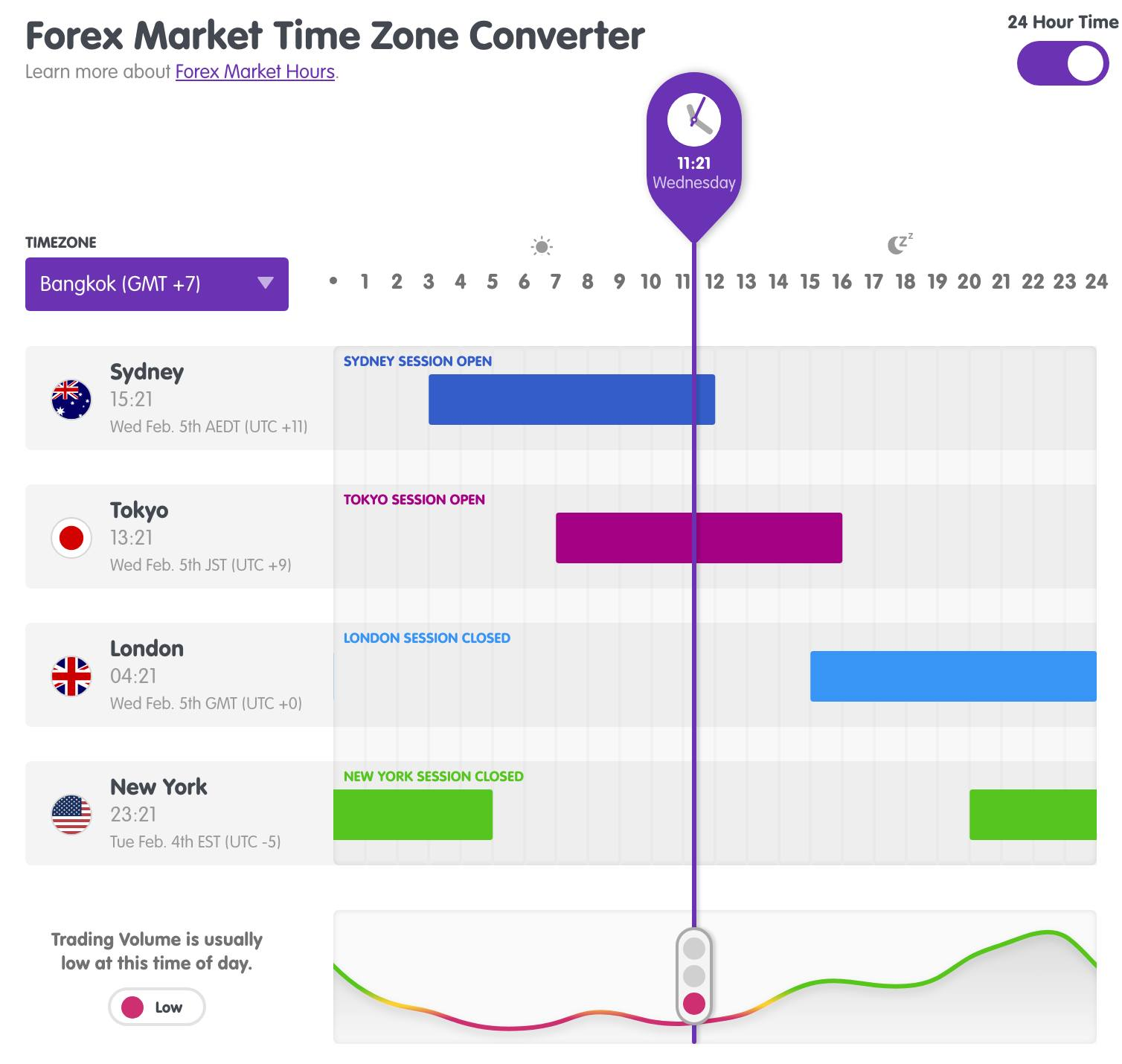 Forex Market Time Zone Converter
Learn more about Forex Market Hours.

24 Hour Time

11:21
Wednesday

TIMEZONE
Bangkok (GMT +7)

• 1 2 3 4 5 6 7 8 9 10 11 12 13 14 15 16 17 18 19 20 21 22 23 24

Sydney
15:21
Wed Feb. 5th AEDT (UTC +11)
SYDNEY SESSION OPEN

Tokyo
13:21
Wed Feb. 5th JST (UTC +9)
TOKYO SESSION OPEN

London
04:21
Wed Feb. 5th GMT (UTC +0)
LONDON SESSION CLOSED

New York
23:21
Tue Feb. 4th EST (UTC -5)
NEW YORK SESSION CLOSED

Trading Volume is usually low at this time of day.
Low